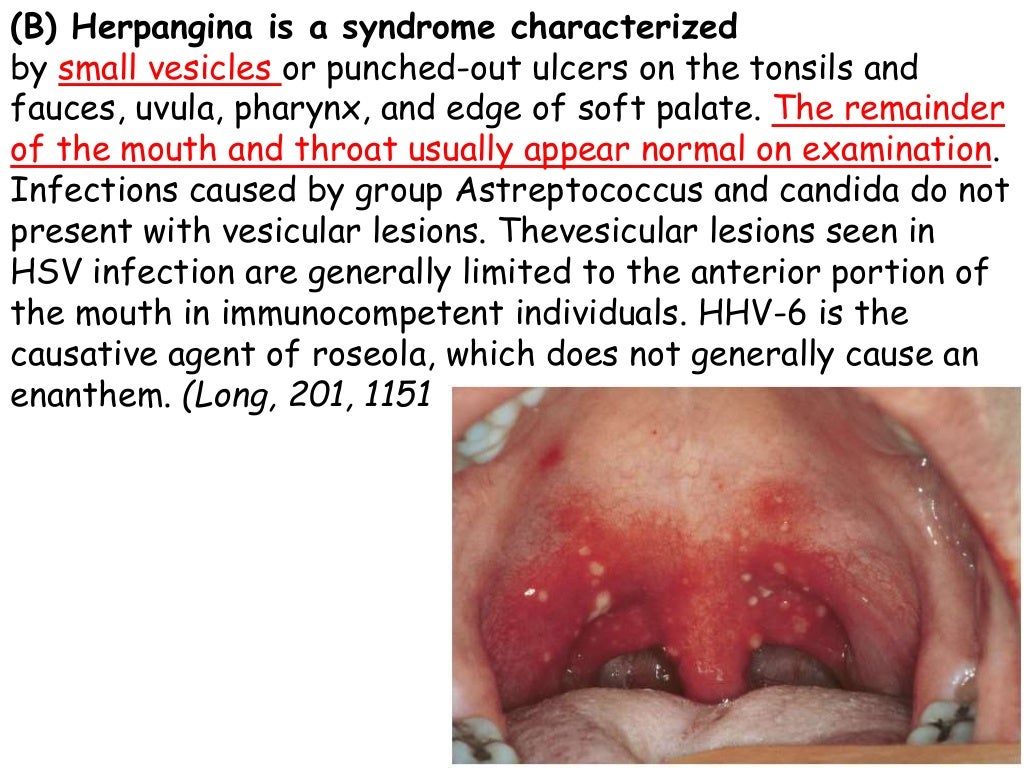 (B) Herpangina is a syndrome characterized by small vesicles or punched-out ulcers on the tonsils and fauces, uvula, pharynx, and edge of soft palate. The remainder of the mouth and throat usually appear normal on examination. Infections caused by group Astreptococcus and candida do not present with vesicular lesions. Thevesicular lesions seen in HSV infection are generally limited to the anterior portion of the mouth in immunocompetent individuals. HHV-6 is the causative agent of roseola, which does not generally cause an enanthem. (Long, 201, 1151